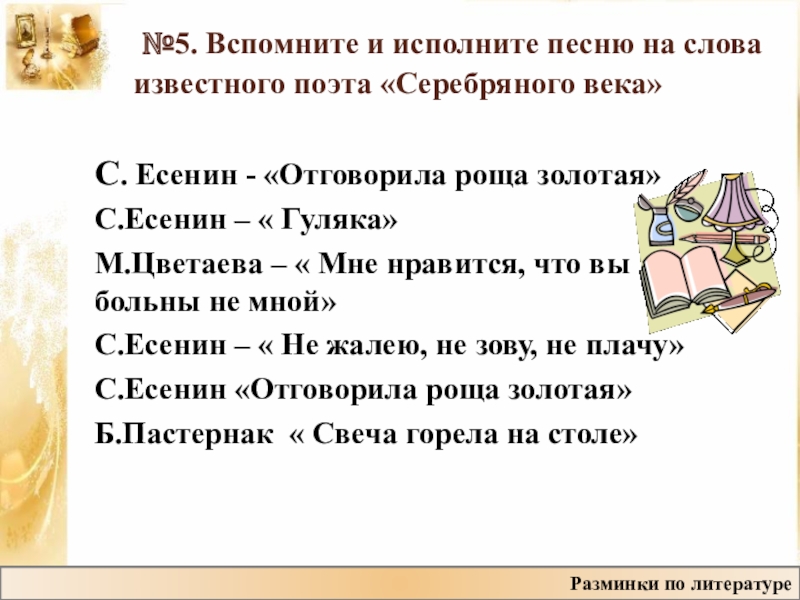 №5. Вспомните и исполните песню на слова известного поэта «Серебряного века»

С. Есенин - «Отговорила роща золотая»
С.Есенин – « Гуляка»
М.Цветаева – « Мне нравится, что вы больны не мной»
С.Есенин – « Не жалею, не зову, не плачу»
С.Есенин «Отговорила роща золотая»
Б.Пастернак « Свеча горела на столе»

Разминки по литературе